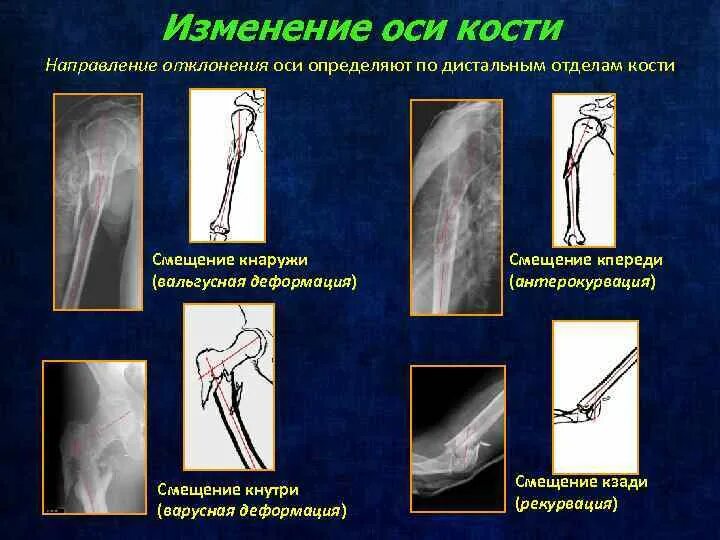 Изменение оси кости

Направление отклонения оси определяют по дистальным отделам кости

Смещение кнаружи
(вальгусная деформация)

Смещение кпереди
(антерокурвация)

Смещение кнутри
(варусная деформация)

Смещение кзади
(рекурвация)